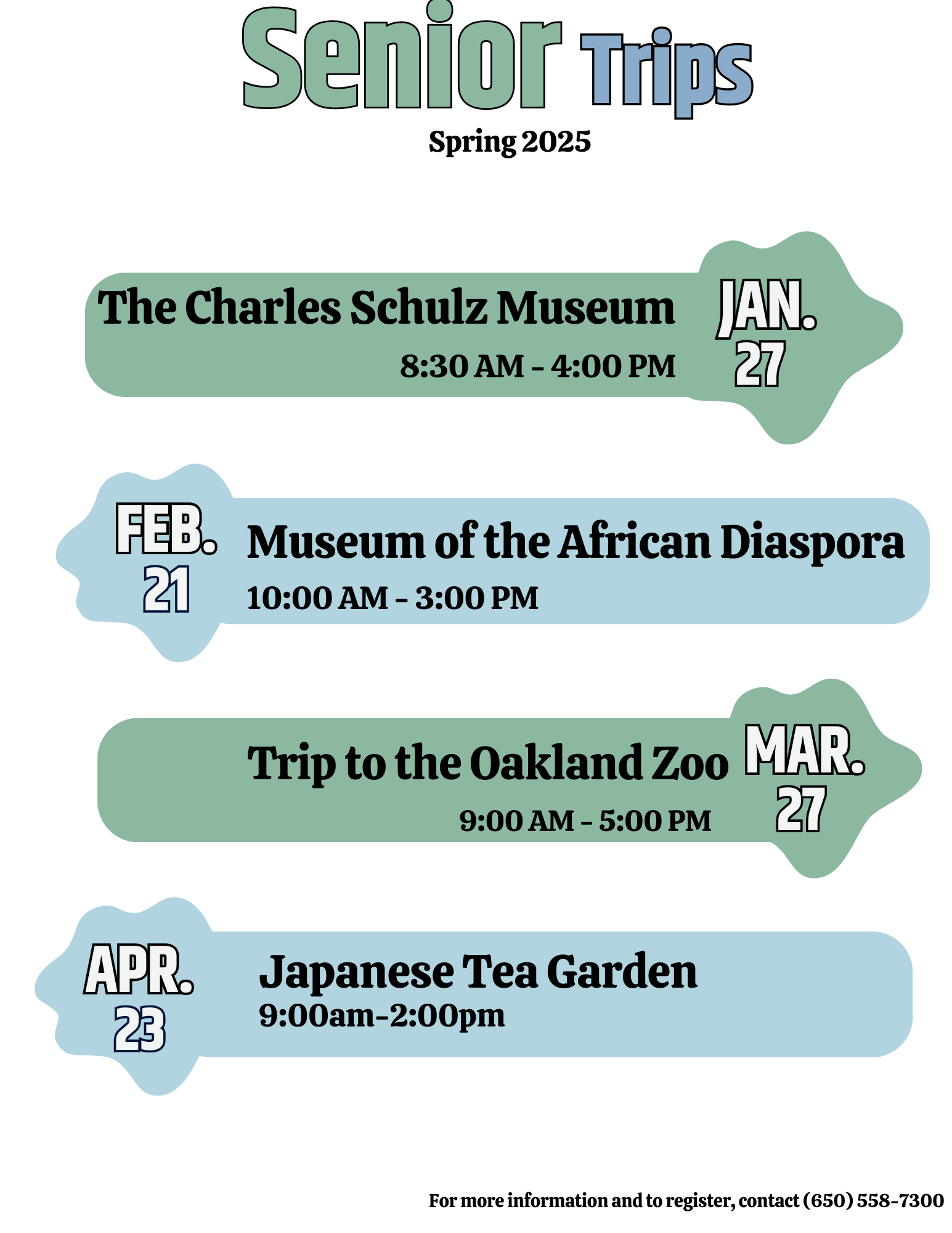 Senior Trips
Spring 2025

The Charles Schulz Museum
8:30 AM - 4:00 PM
JAN. 27

FEB. 21
Museum of the African Diaspora
10:00 AM - 3:00 PM

Trip to the Oakland Zoo
9:00 AM - 5:00 PM
MAR. 27

APR. 23
Japanese Tea Garden
9:00am-2:00pm

For more information and to register, contact (650) 558-7300